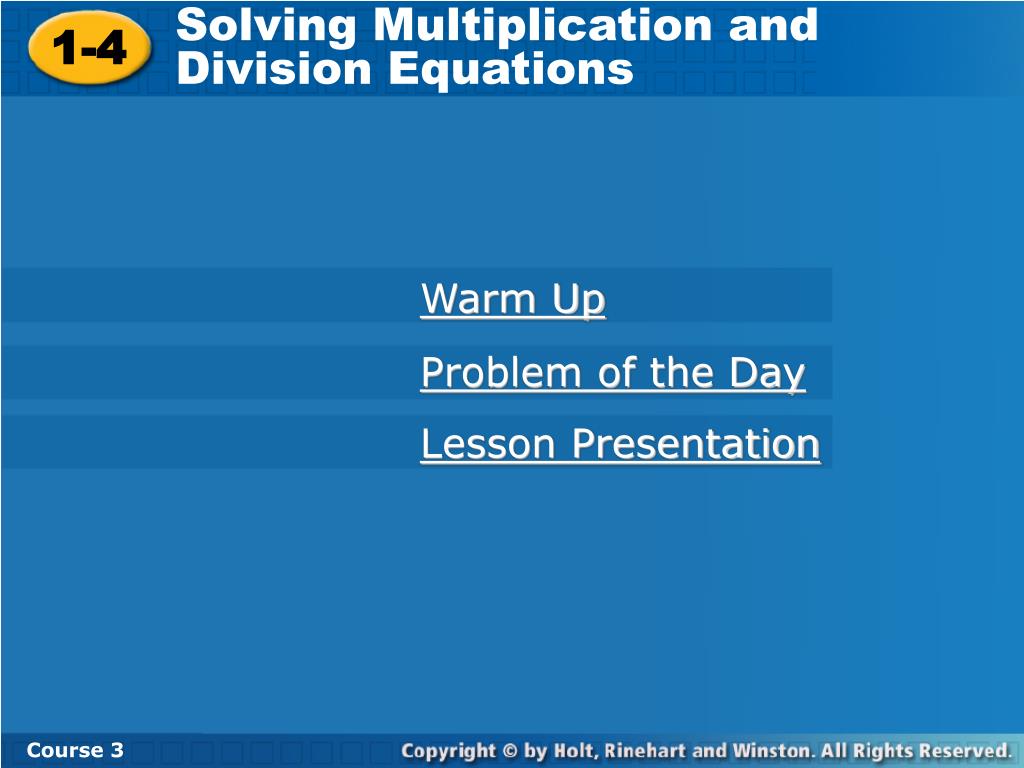 1-4

Solving Multiplication and Division Equations

Warm Up

Problem of the Day

Lesson Presentation

Course 3

Copyright © by Holt, Rinehart and Winston. All Rights Reserved.